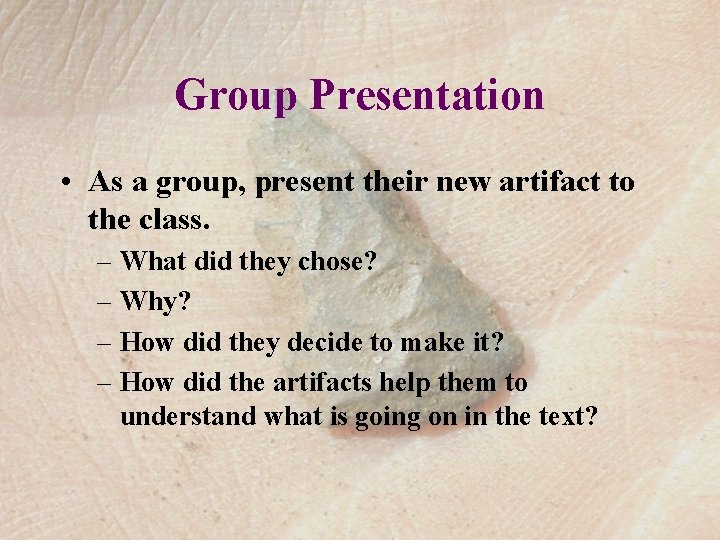 Group Presentation

• As a group, present their new artifact to the class.
– What did they chose?
– Why?
– How did they decide to make it?
– How did the artifacts help them to understand what is going on in the text?